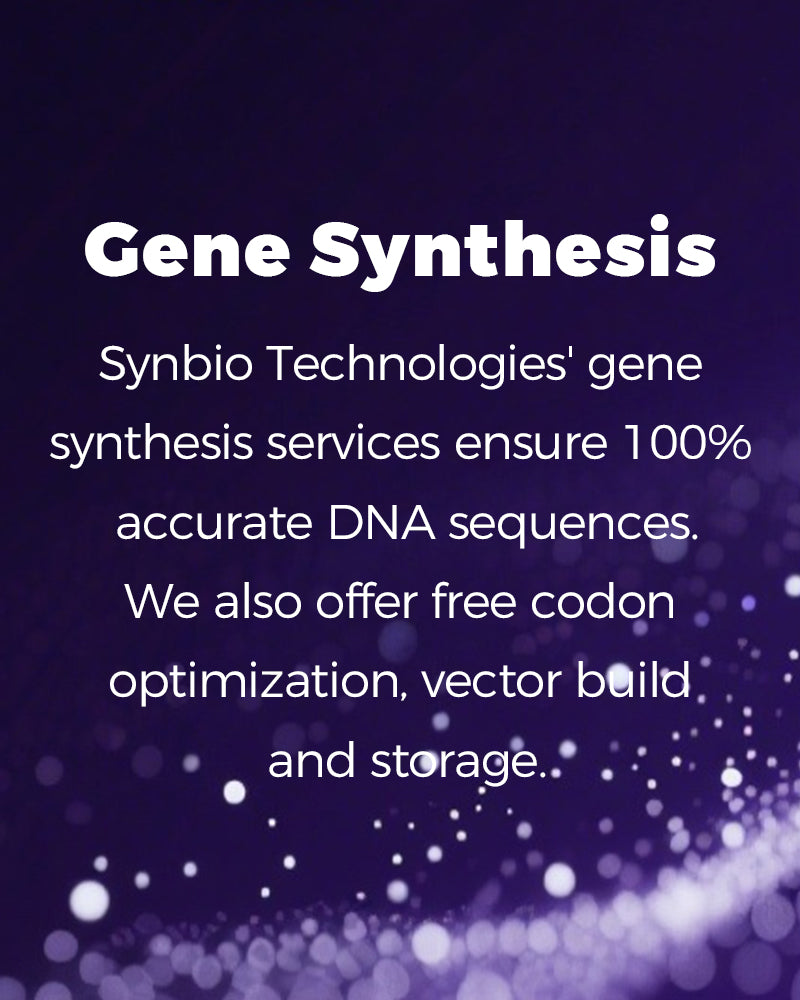 Gene Synthesis

Synbio Technologies' gene synthesis services ensure 100% accurate DNA sequences. We also offer free codon optimization, vector build and storage.